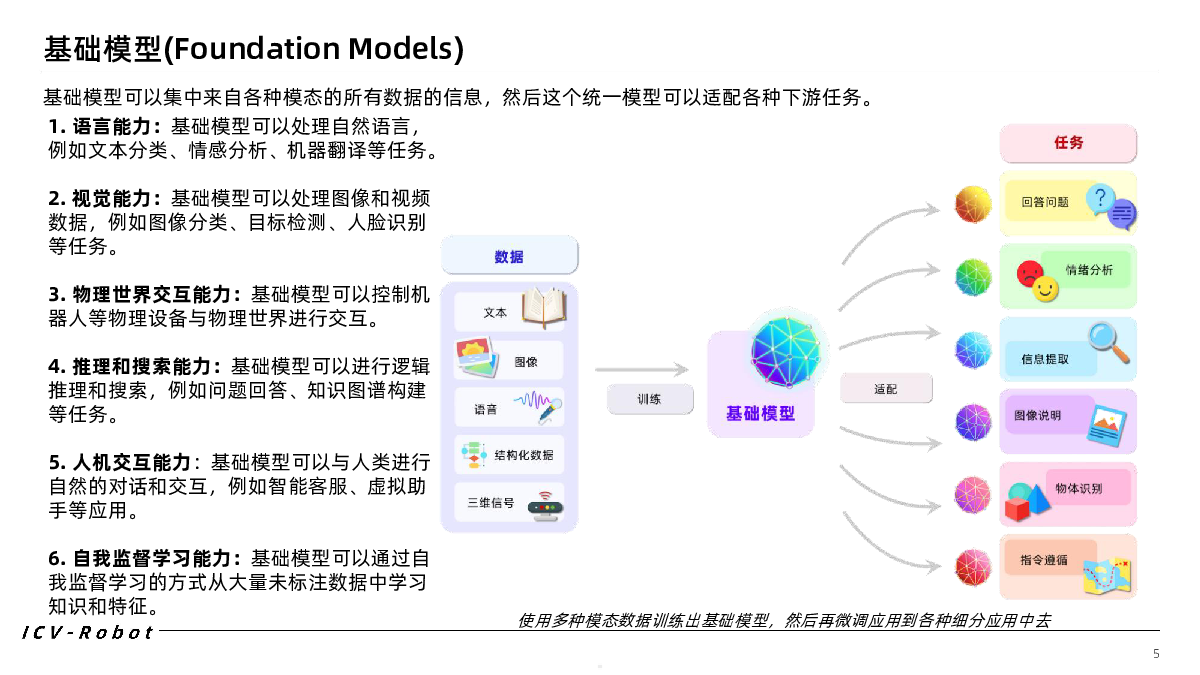 基础模型(Foundation Models)

基础模型可以集中来自各种模态的所有数据的信息，然后这个统一模型可以适配各种下游任务。

1. 语言能力：基础模型可以处理自然语言，例如文本分类、情感分析、机器翻译等任务。

2. 视觉能力：基础模型可以处理图像和视频数据，例如图像分类、目标检测、人脸识别等任务。

3. 物理世界交互能力：基础模型可以控制机器人等物理设备与物理世界进行交互。

4. 推理和搜索能力：基础模型可以进行逻辑推理和搜索，例如问题回答、知识图谱构建等任务。

5. 人机交互能力：基础模型可以与人类进行自然的对话和交互，例如智能客服、虚拟助手等应用。

6. 自我监督学习能力：基础模型可以通过自我监督学习的方式从大量未标注数据中学习知识和特征。

数据
文本
图像
语音
结构化数据
三维信号
训练
基础模型
适配
任务
回答问题
情绪分析
信息提取
图像说明
物体识别
指令遵循

使用多种模态数据训练出基础模型，然后再微调应用到各种细分应用中去

ICV-Robot

5